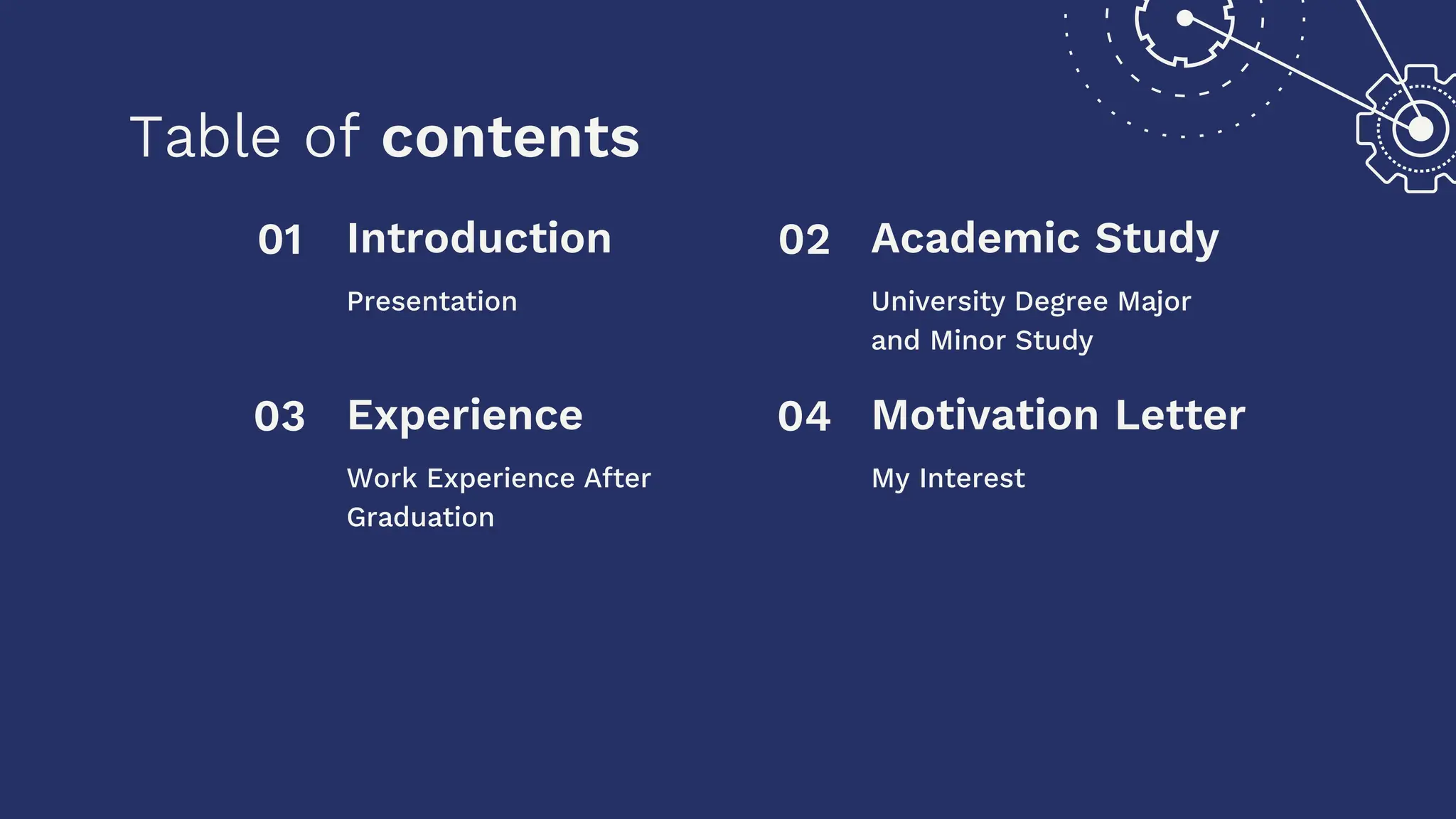 Table of contents

01 Introduction

Presentation

02 Academic Study

University Degree Major and Minor Study

03 Experience

Work Experience After Graduation

04 Motivation Letter

My Interest